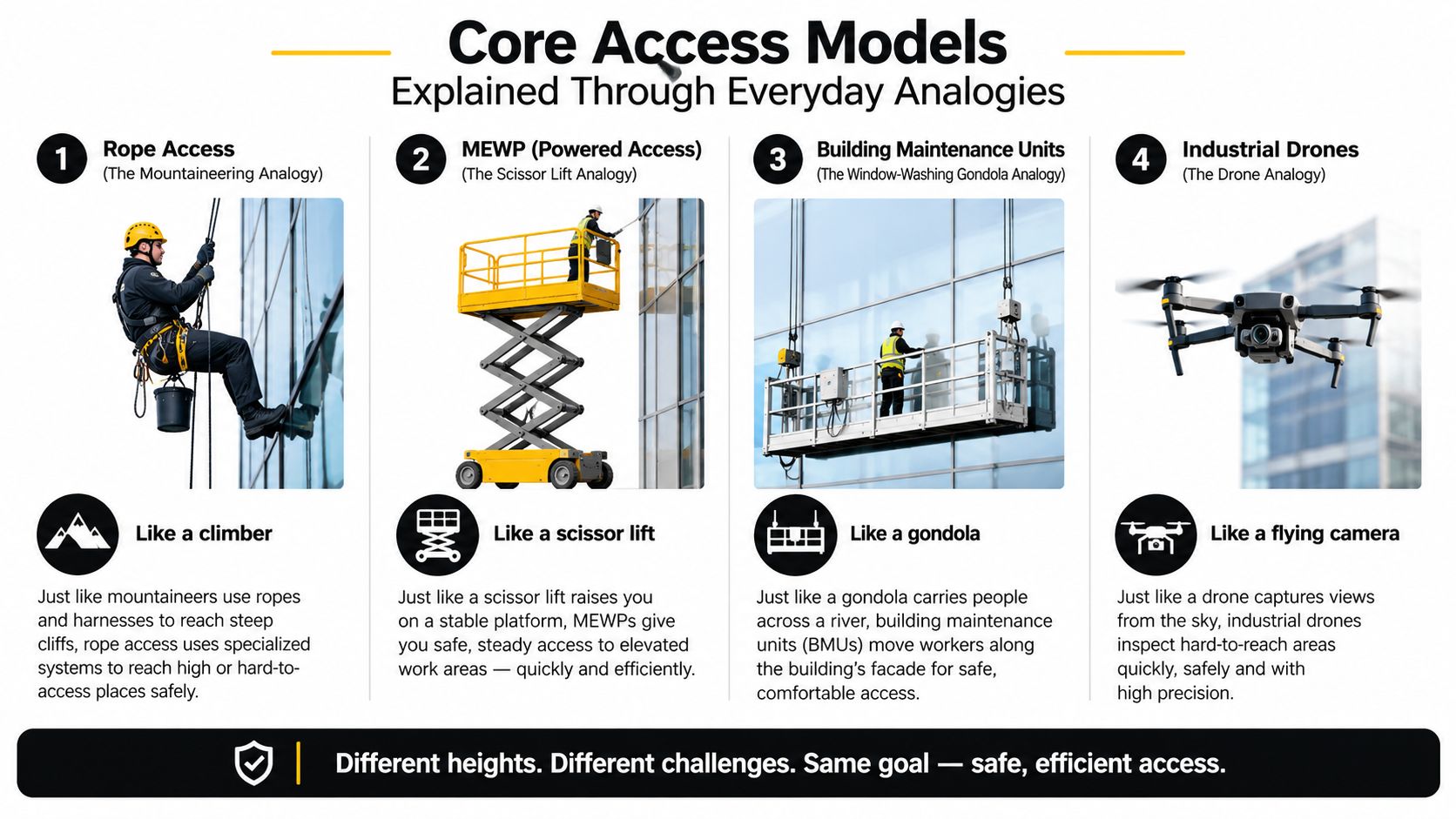 Core Access Models

Explained Through Everyday Analogies

1 Rope Access
(The Mountaineering Analogy)

Like a climber

Just like mountaineers use ropes and harnesses to reach steep cliffs, rope access uses specialized systems to reach high or hard-to-access places safely.

2 MEWP (Powered Access)
(The Scissor Lift Analogy)

Like a scissor lift

Just like a scissor lift raises you on a stable platform, MEWPs give you safe, steady access to elevated work areas — quickly and efficiently.

3 Building Maintenance Units
(The Window-Washing Gondola Analogy)

Like a gondola

Just like a gondola carries people across a river, building maintenance units (BMUs) move workers along the building's facade for safe, comfortable access.

4 Industrial Drones
(The Drone Analogy)

Like a flying camera

Just like a drone captures views from the sky, industrial drones inspect hard-to-reach areas quickly, safely and with high precision.

Different heights. Different challenges. Same goal — safe, efficient access.